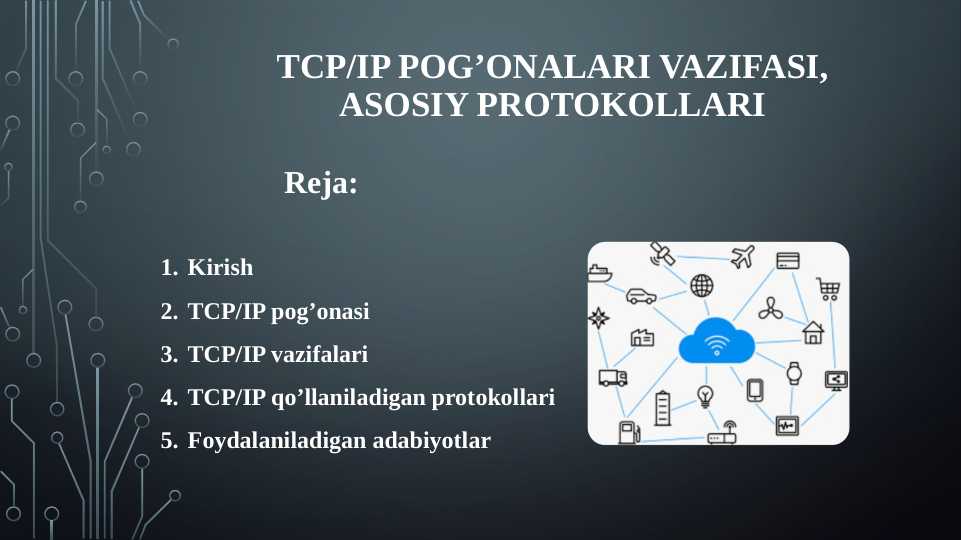 TCP/IP POG’ONALARI VAZIFASI, ASOSIY PROTOKOLLARI

Reja:

1. Kirish
2. TCP/IP pog’onasi
3. TCP/IP vazifalari
4. TCP/IP qo’llaniladigan protokollari
5. Foydalaniladigan adabiyotlar